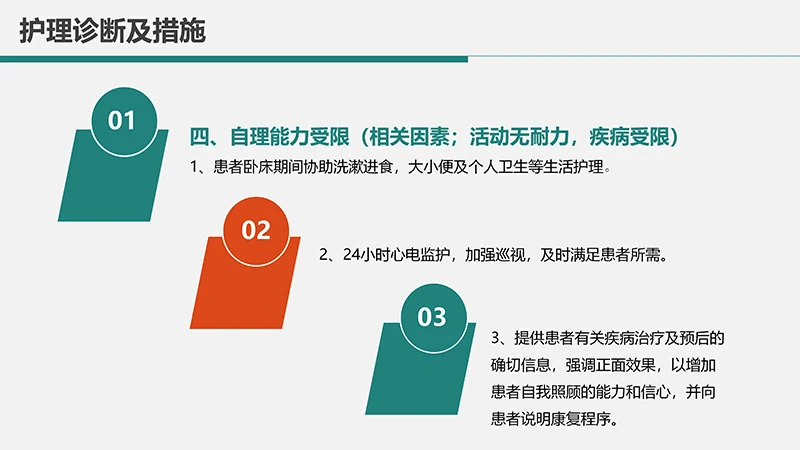 护理诊断及措施

01

四、自理能力受限（相关因素；活动无耐力，疾病受限）

1、患者卧床期间协助洗漱进食，大小便及个人卫生等生活护理。

02

2、24小时心电监护，加强巡视，及时满足患者所需。

03

3、提供患者有关疾病治疗及预后的确切信息，强调正面效果，以增加患者自我照顾的能力和信心，并向患者说明康复程序。